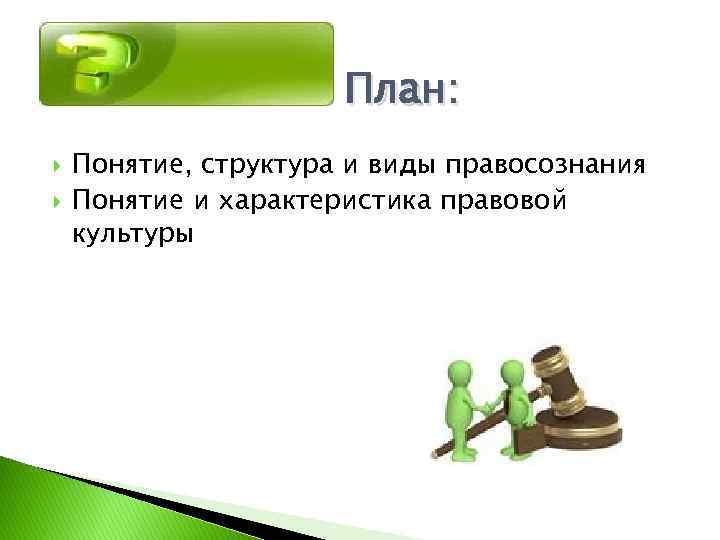 ?

План:

Понятие, структура и виды правосознания

Понятие и характеристика правовой культуры